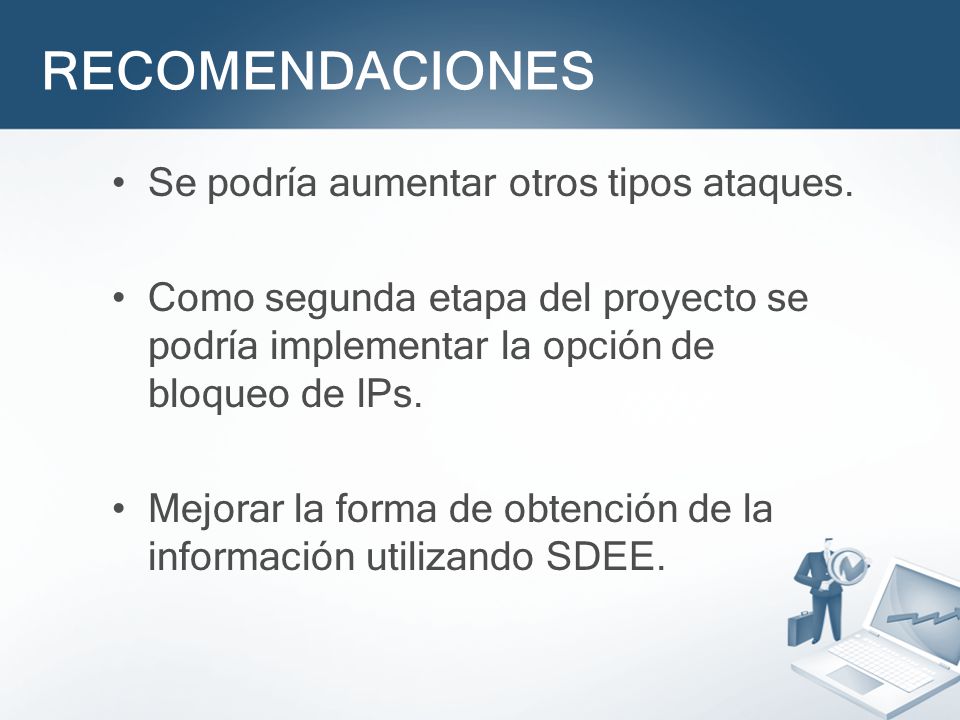 RECOMENDACIONES

• Se podría aumentar otros tipos ataques.

• Como segunda etapa del proyecto se podría implementar la opción de bloqueo de IPs.

• Mejorar la forma de obtención de la información utilizando SDEE.